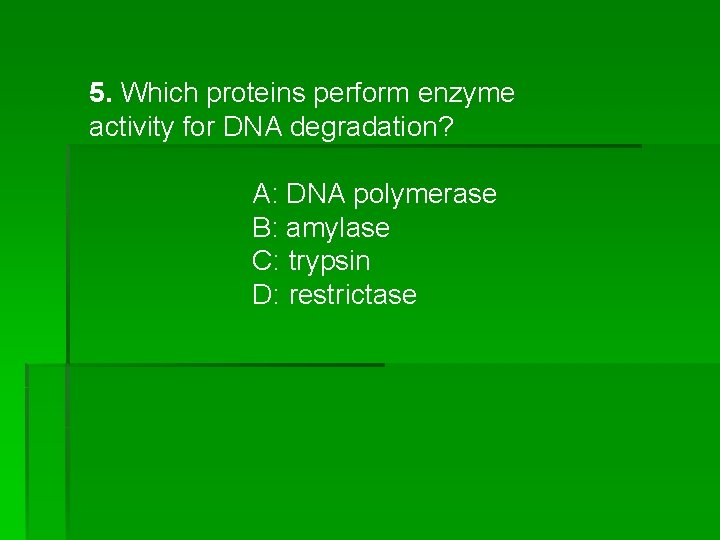 5. Which proteins perform enzyme activity for DNA degradation?

A: DNA polymerase
B: amylase
C: trypsin
D: restrictase